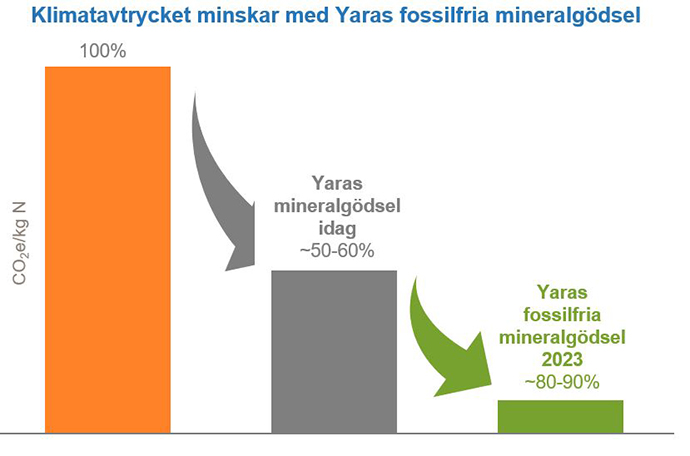 Klimatavtrycket minskar med Yaras fossilfria mineralgödsel

100%

$CO_2e$/kg N

Yaras mineralgödsel idag
~50-60%

Yaras fossilfria mineralgödsel 2023
~80-90%